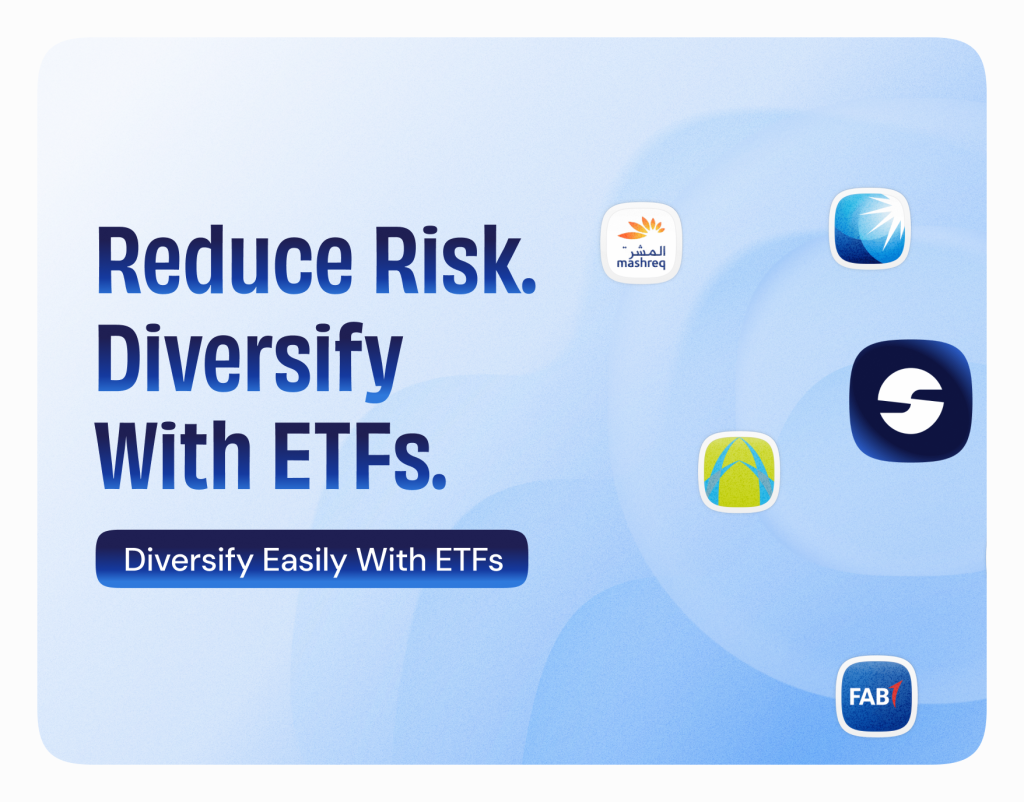 Reduce Risk. Diversify With ETFs.

Diversify Easily With ETFs

المشرق
mashreq

FAB